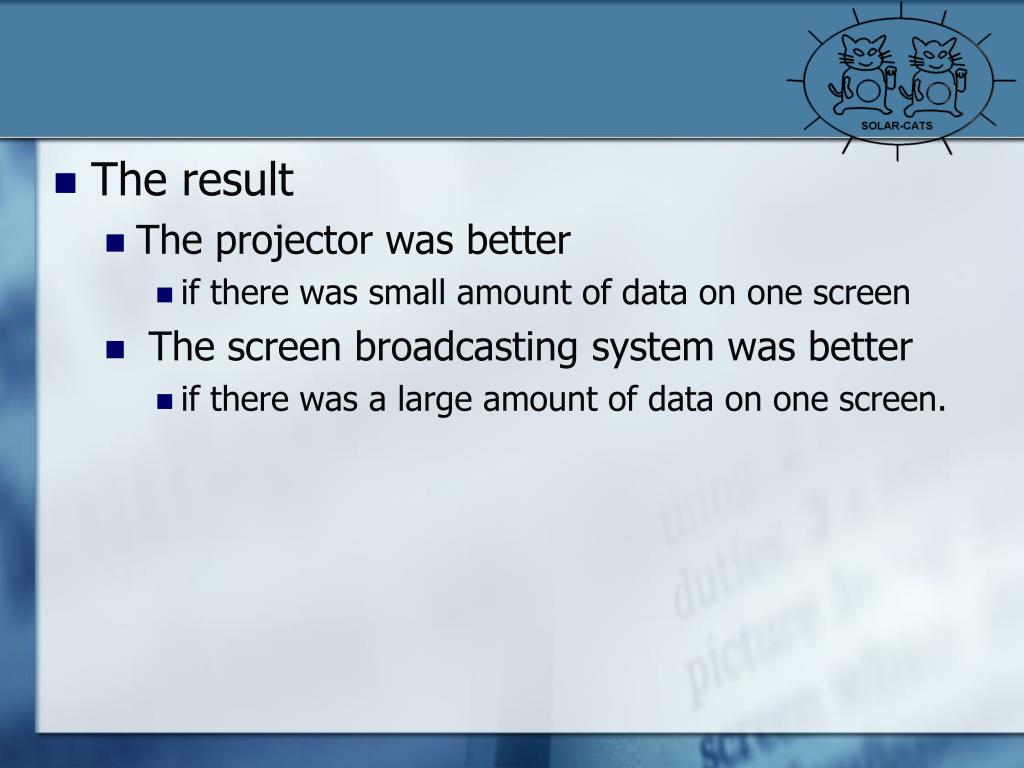 SOLAR-CATS

The result

The projector was better

if there was small amount of data on one screen

The screen broadcasting system was better

if there was a large amount of data on one screen.